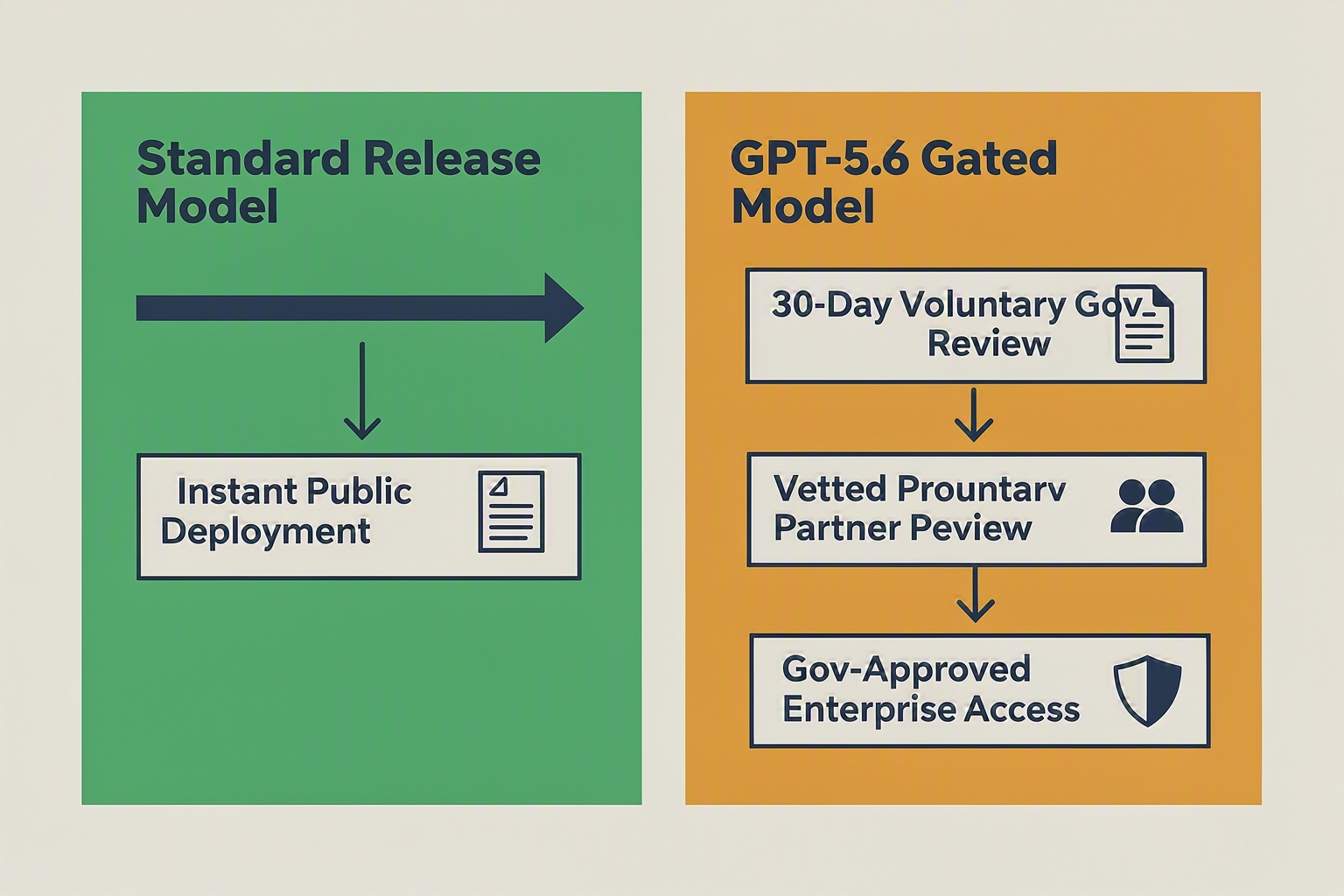 Standard Release Model

Instant Public Deployment

GPT-5.6 Gated Model

30-Day Voluntary Gov Review

Vetted Prountarv Partner Peview

Gov-Approved Enterprise Access